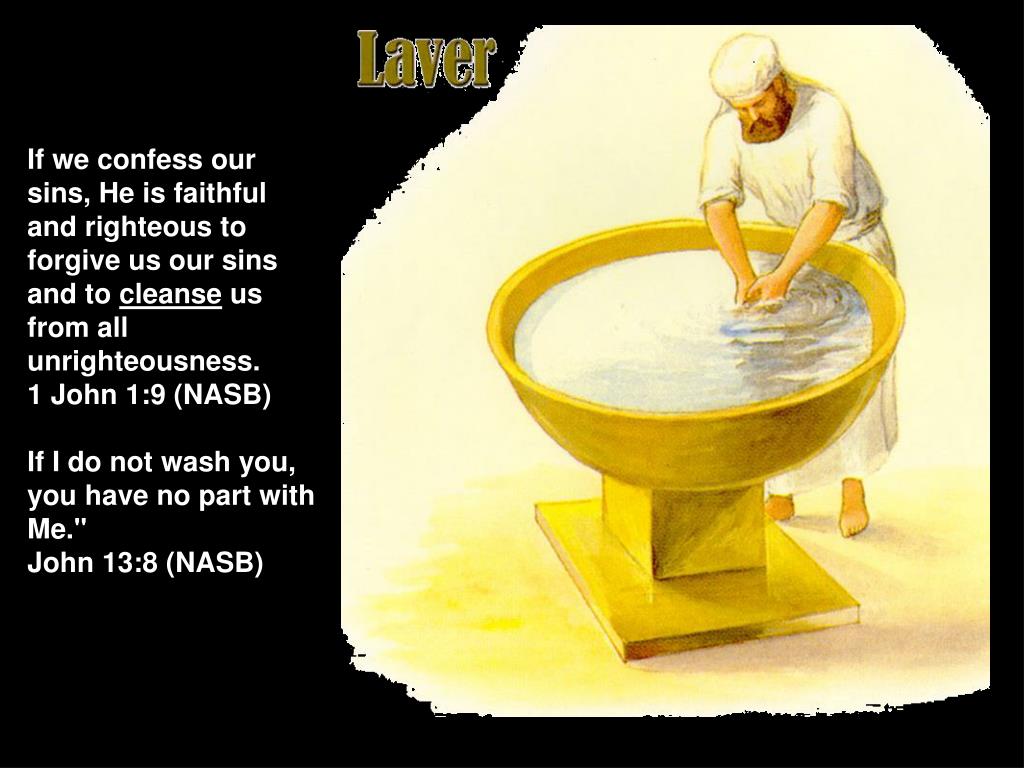 Laver

If we confess our sins, He is faithful and righteous to forgive us our sins and to cleanse us from all unrighteousness.
1 John 1:9 (NASB)

If I do not wash you, you have no part with Me."
John 13:8 (NASB)